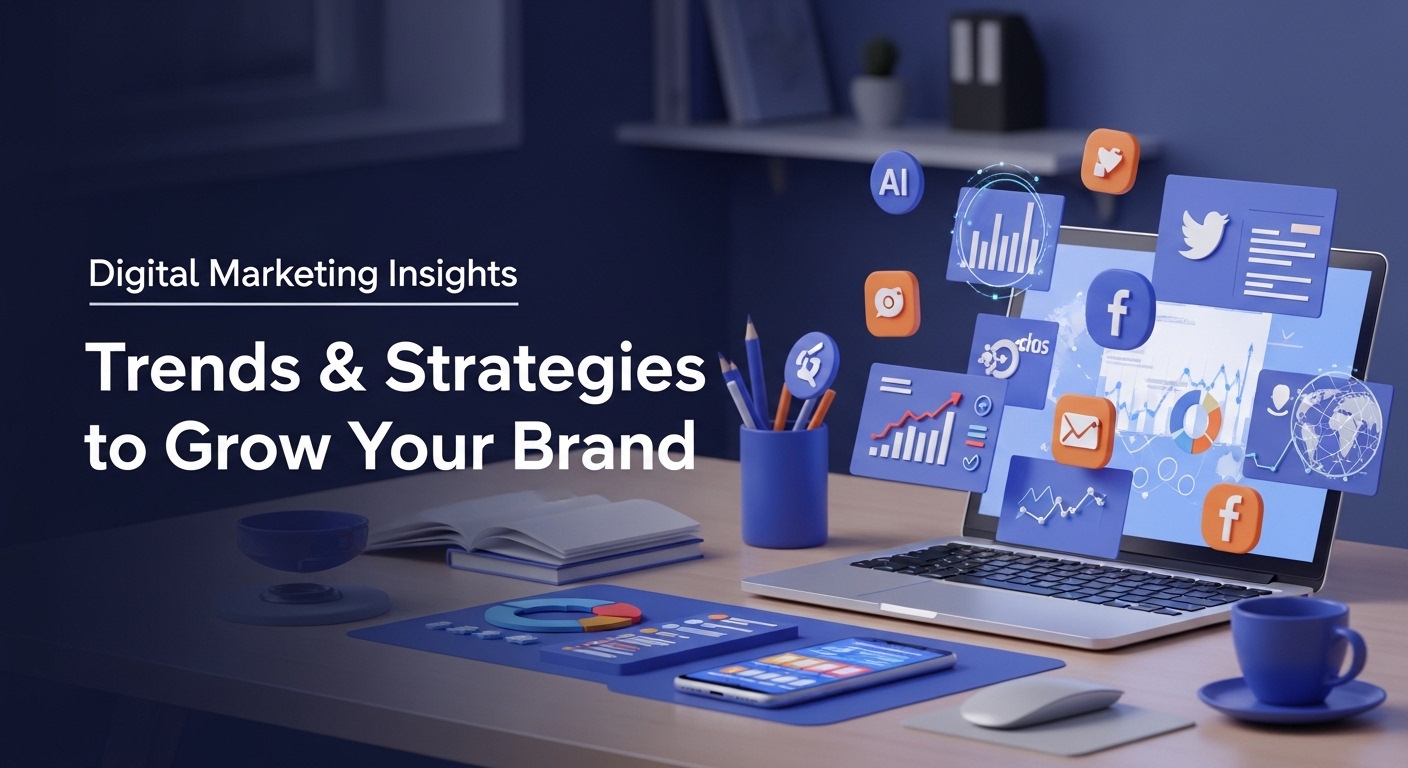 Digital Marketing Insights

Trends & Strategies to Grow Your Brand

AI

f

clos

f